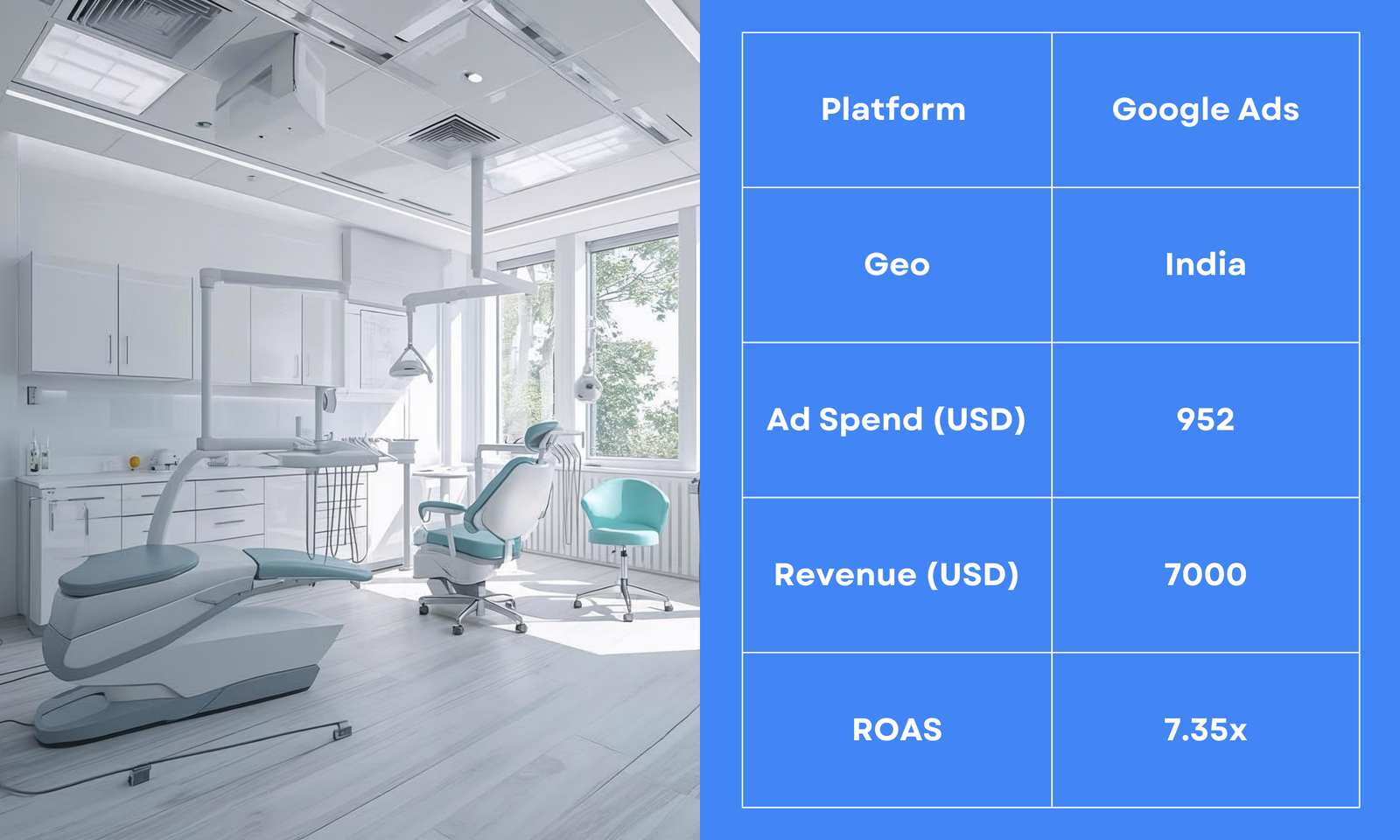 | Platform | Google Ads |
|---|---|
| Geo | India |
| Ad Spend (USD) | 952 |
| Revenue (USD) | 7000 |
| ROAS | 7.35x |